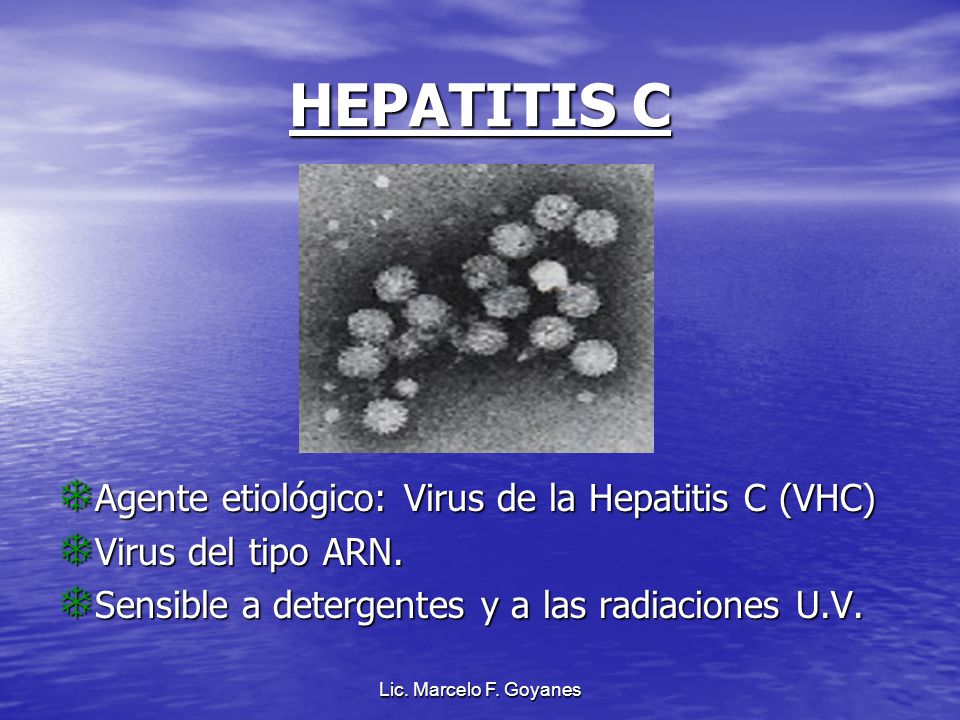 HEPATITIS C

Agente etiológico: Virus de la Hepatitis C (VHC)
Virus del tipo ARN.
Sensible a detergentes y a las radiaciones U.V.

Lic. Marcelo F. Goyanes